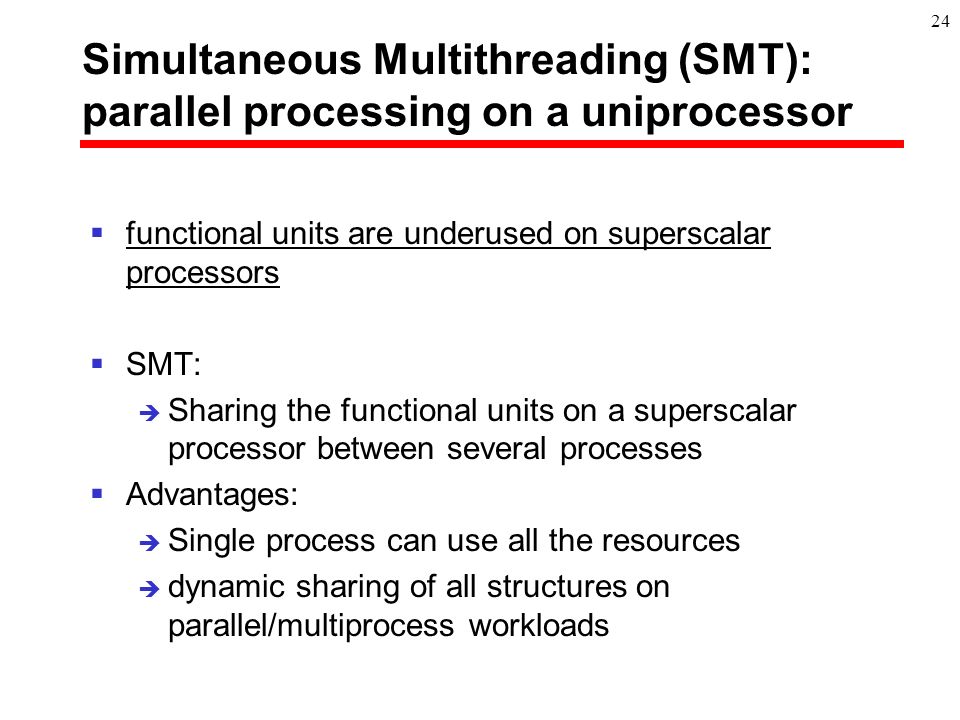 24

Simultaneous Multithreading (SMT): parallel processing on a uniprocessor

▪ functional units are underused on superscalar processors

▪ SMT:

➔ Sharing the functional units on a superscalar processor between several processes

▪ Advantages:

➔ Single process can use all the resources

➔ dynamic sharing of all structures on parallel/multiprocess workloads